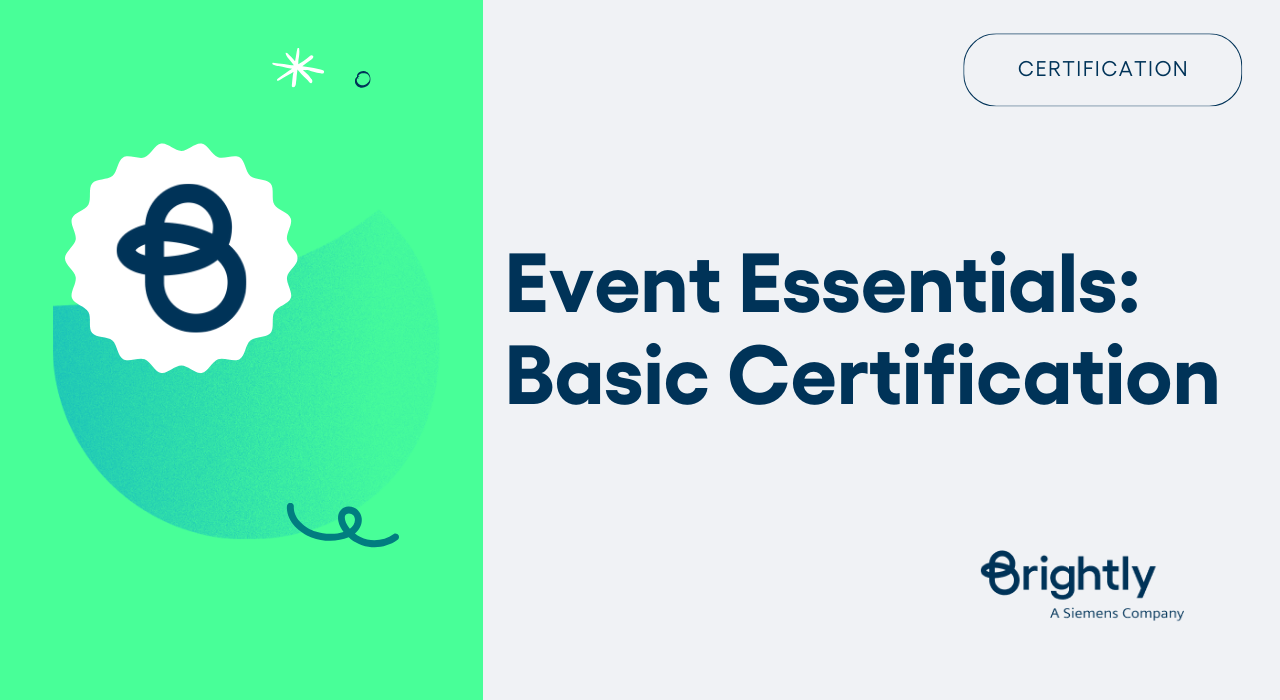 CERTIFICATION

Event Essentials: Basic Certification

Brightly
A Siemens Company